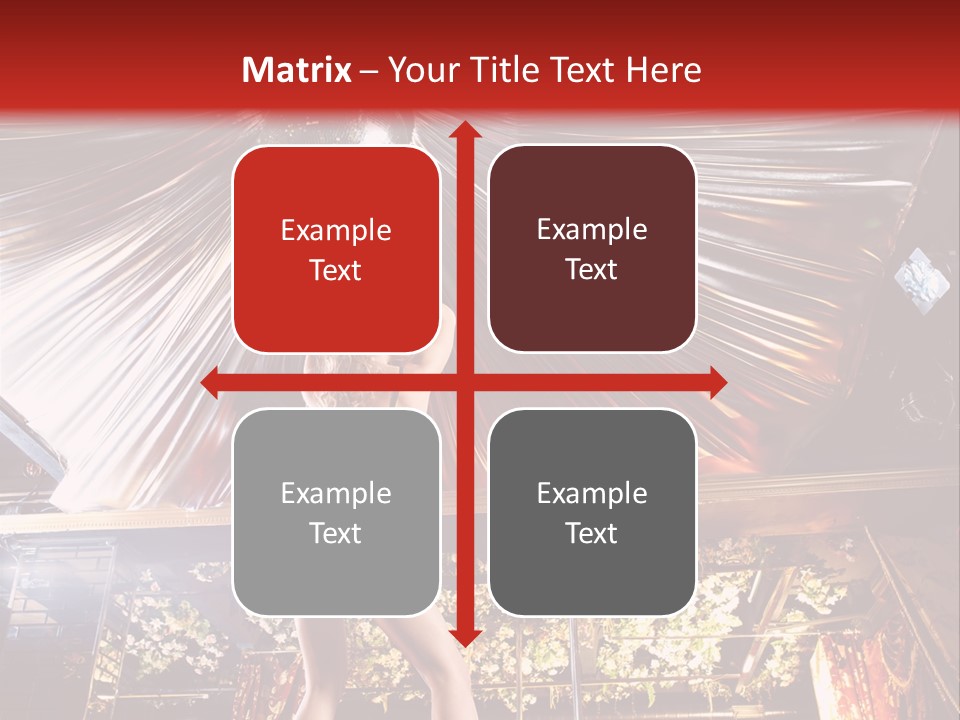 Matrix – Your Title Text Here

Example Text

Example Text

Example Text

Example Text